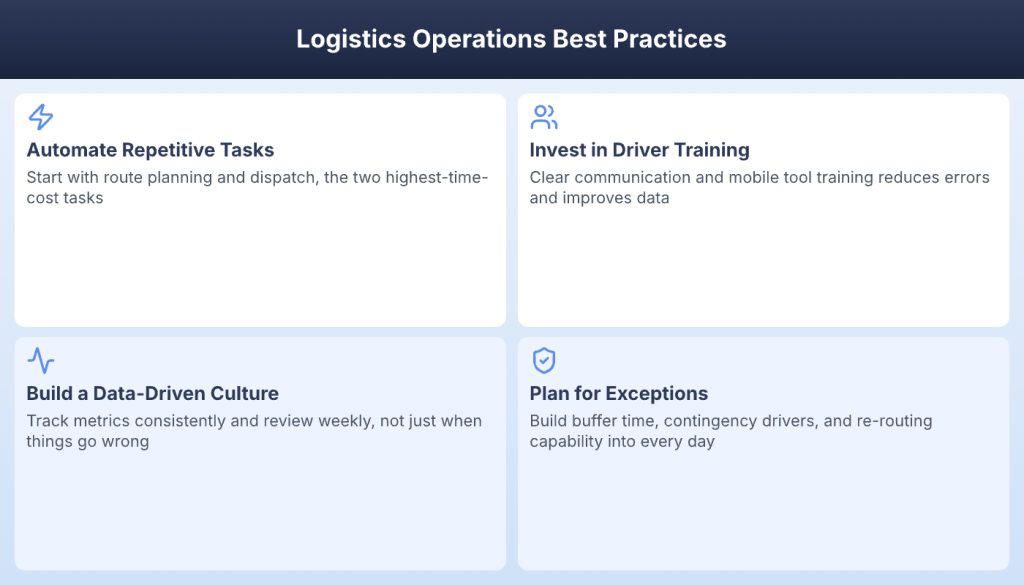 Logistics Operations Best Practices

Automate Repetitive Tasks

Start with route planning and dispatch, the two highest-time-cost tasks

Invest in Driver Training

Clear communication and mobile tool training reduces errors and improves data

Build a Data-Driven Culture

Track metrics consistently and review weekly, not just when things go wrong

Plan for Exceptions

Build buffer time, contingency drivers, and re-routing capability into every day